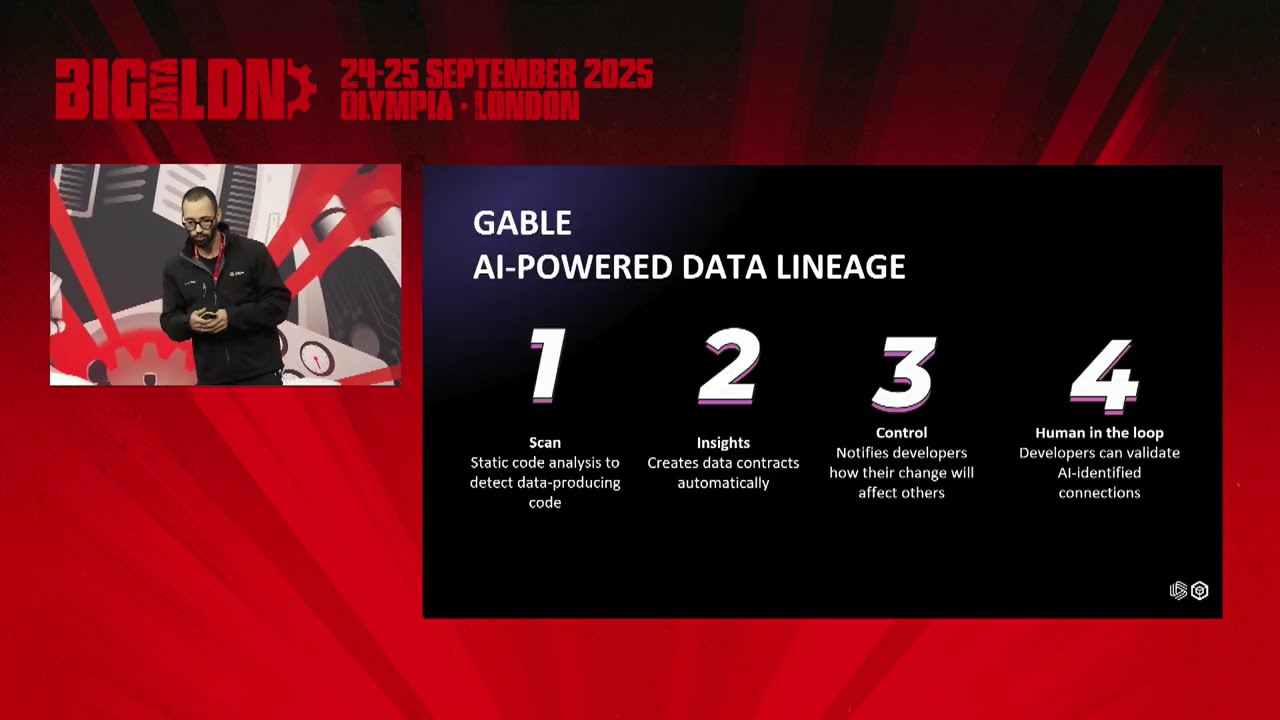 BIG DATA LDN 24-25 SEPTEMBER 2025 OLYMPIA · LONDON

GABLE
AI-POWERED DATA LINEAGE

1
Scan
Static code analysis to detect data-producing code

2
Insights
Creates data contracts automatically

3
Control
Notifies developers how their change will affect others

4
Human in the loop
Developers can validate AI-identified connections